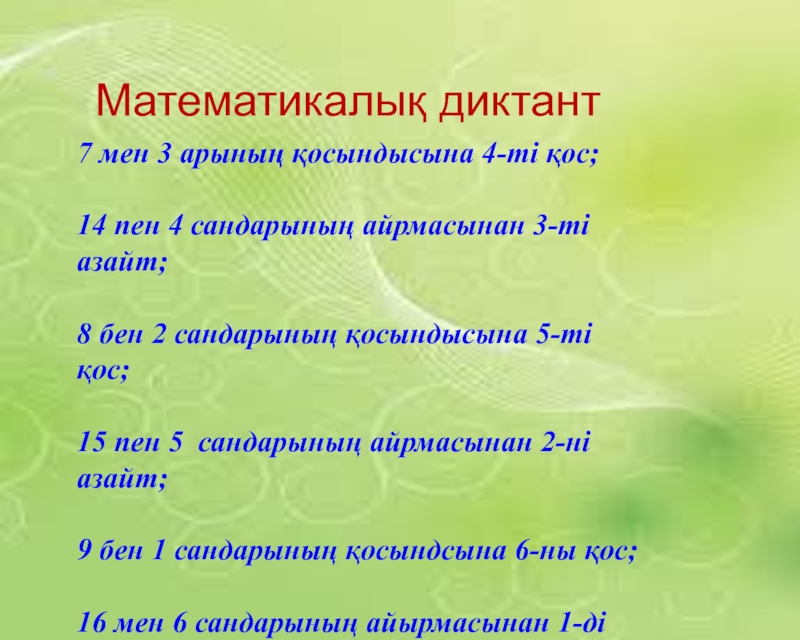 Математикалық диктант

7 мен 3 арының қосындысына 4-ті қос;

14 пен 4 сандарының айрмасынан 3-ті азайт;

8 бен 2 сандарының қосындысына 5-ті қос;

15 пен 5 сандарының айрмасынан 2-ні азайт;

9 бен 1 сандарының қосындсына 6-ны қос;

16 мен 6 сандарының айырмасынан 1-ді